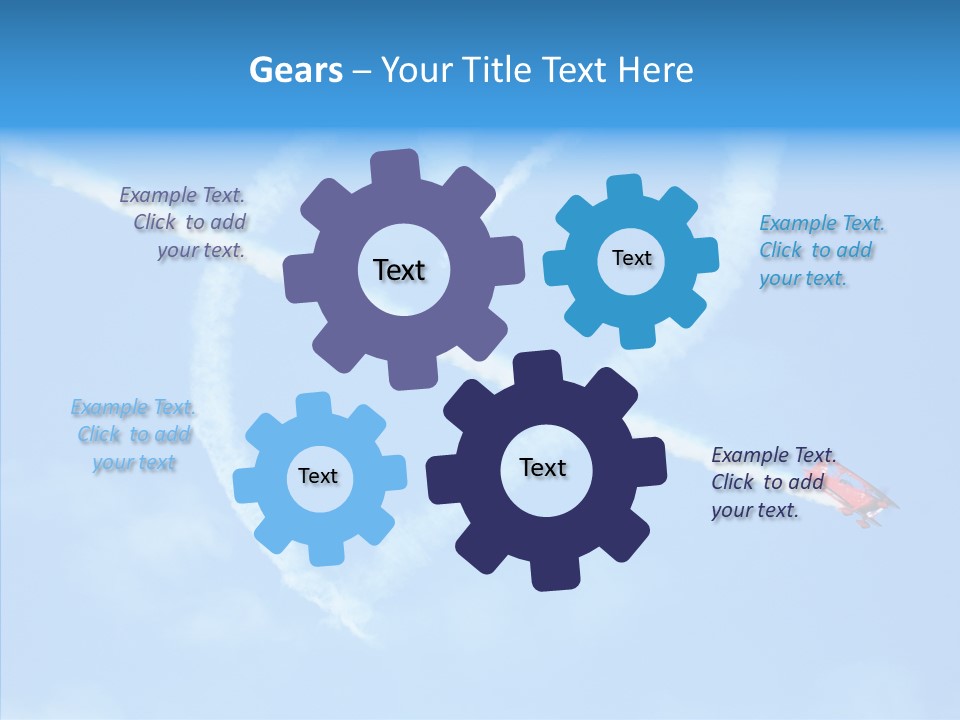 Gears – Your Title Text Here

Example Text. Click to add your text.

Text

Text

Example Text. Click to add your text.

Example Text. Click to add your text

Text

Text

Example Text. Click to add your text.